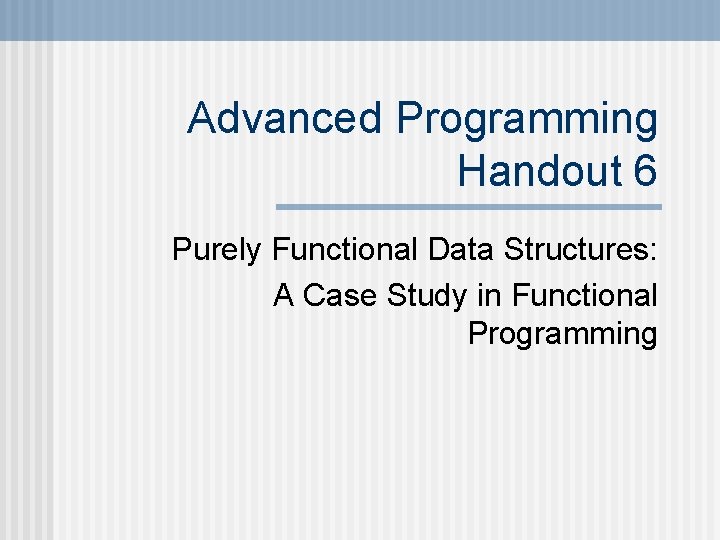 Advanced Programming
Handout 6

Purely Functional Data Structures:

A Case Study in Functional Programming